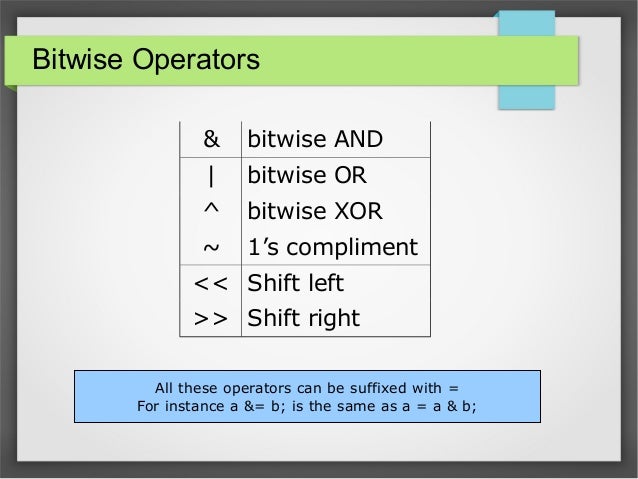 Bitwise Operators

| & | bitwise AND |
|---|---|
| \| | bitwise OR |
| ^ | bitwise XOR |
| ~ | 1's compliment |
| << | Shift left |
| >> | Shift right |

All these operators can be suffixed with =
For instance a &= b; is the same as a = a & b;